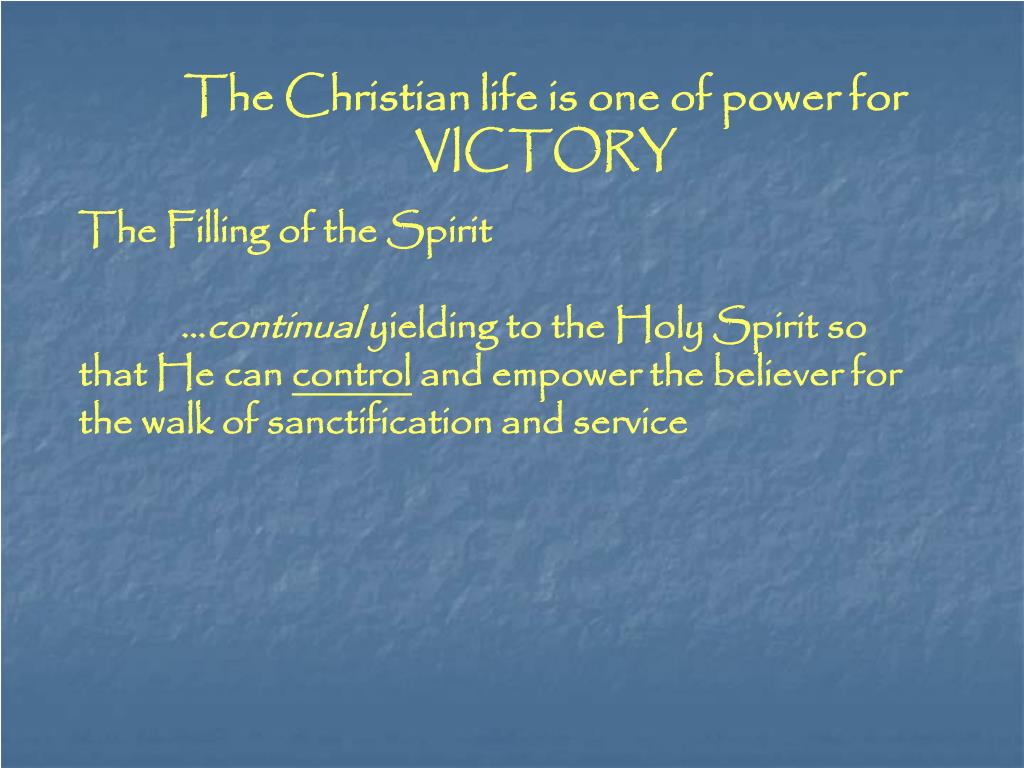 The Christian life is one of power for VICTORY

The Filling of the Spirit

…continual yielding to the Holy Spirit so that He can control and empower the believer for the walk of sanctification and service